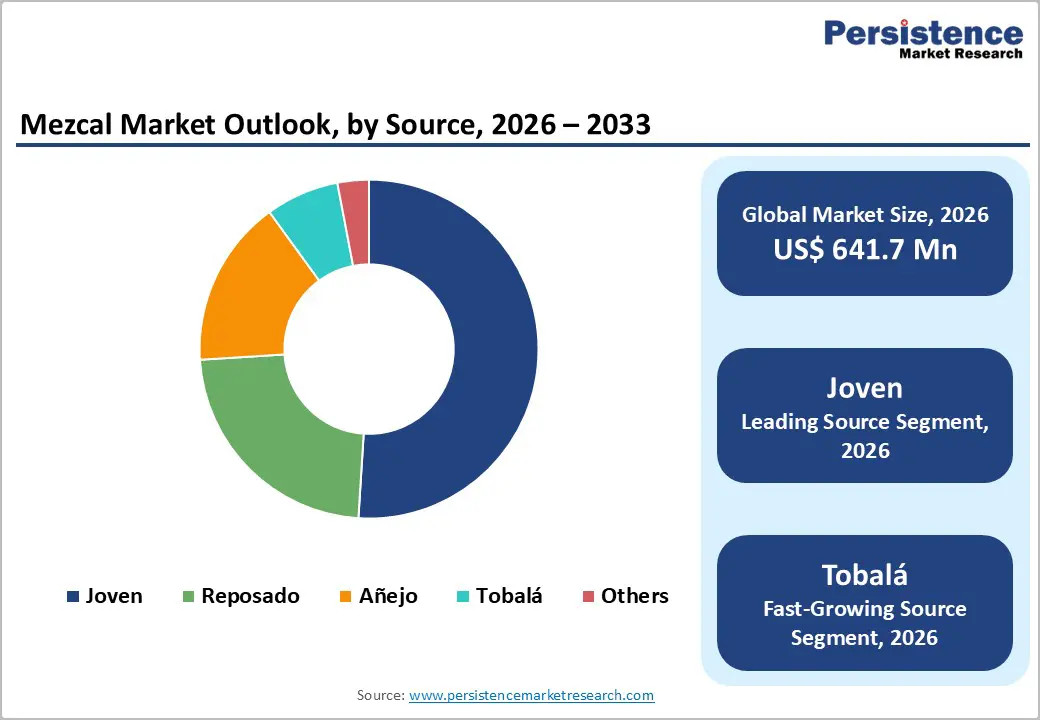 Persistence
Market Research

Mezcal Market Outlook, by Source, 2026 – 2033

Joven
Reposado
Añejo
Tobalá
Others

Global Market Size, 2026
US$ 641.7 Mn

Joven
Leading Source Segment, 2026

Tobalá
Fast-Growing Source Segment, 2026

Source: www.persistencemarketresearch.com